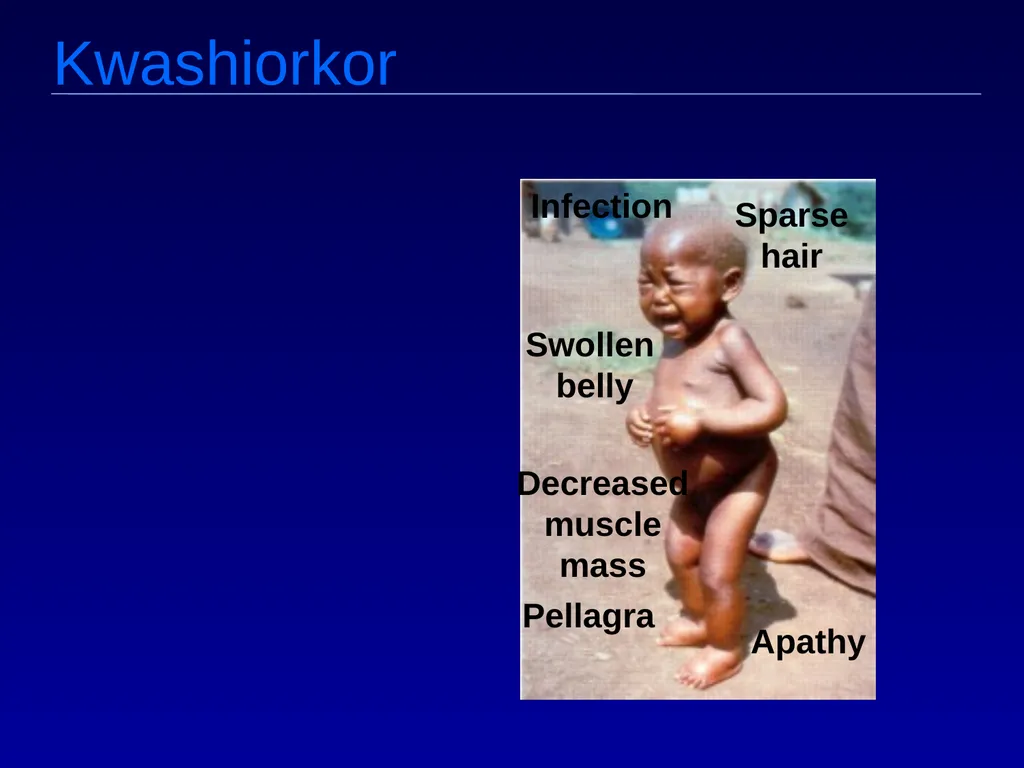 Kwashiorkor

Infection

Sparse hair

Swollen belly

Decreased muscle mass

Pellagra

Apathy